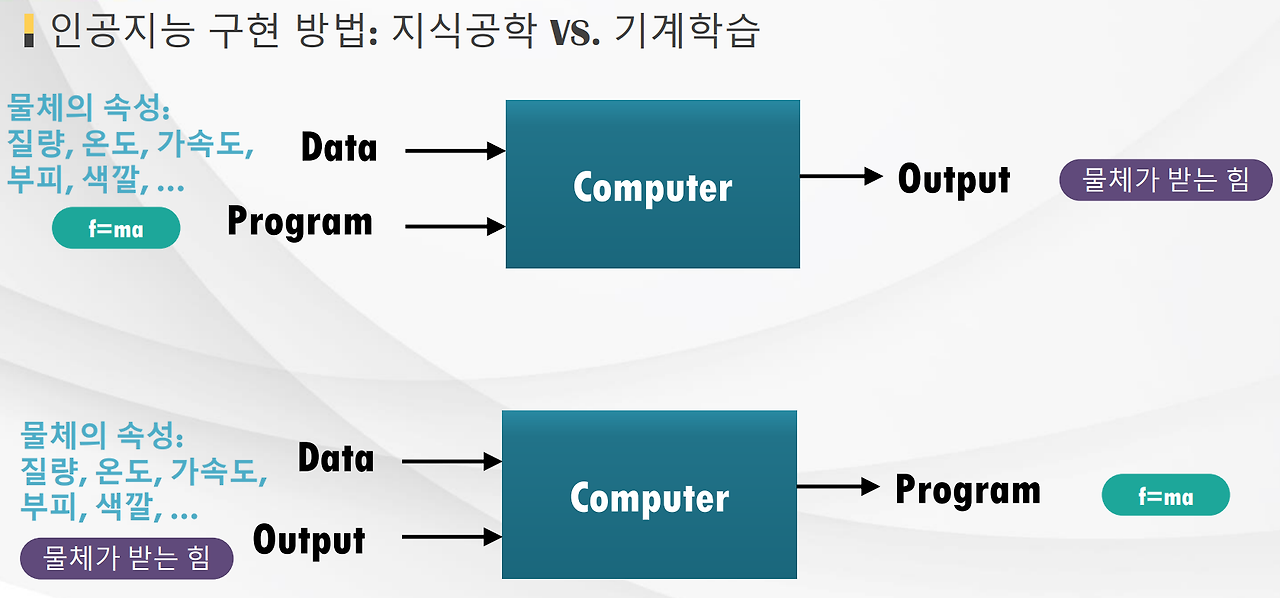 인공지능 구현 방법: 지식공학 vs. 기계학습

물체의 속성:
질량, 온도, 가속도,
부피, 색깔, …

f=ma

Data

Program

Computer

Output

물체가 받는 힘

물체의 속성:
질량, 온도, 가속도,
부피, 색깔, …

물체가 받는 힘

Data

Output

Computer

Program

f=ma